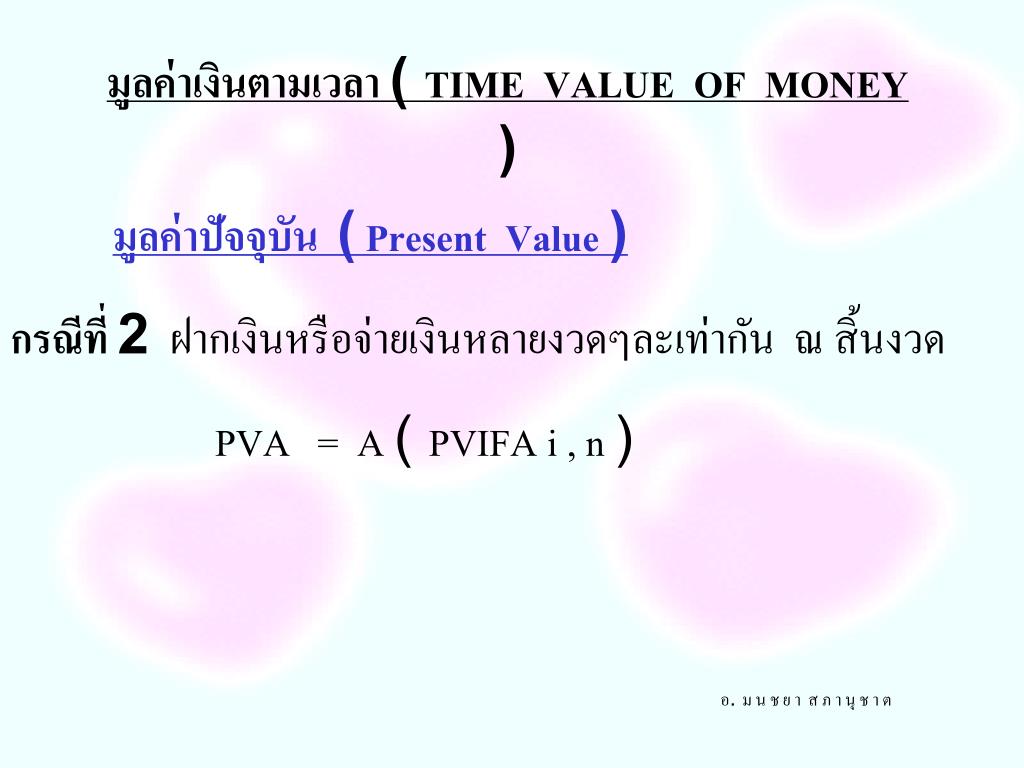 มูลค่าเงินตามเวลา ( TIME VALUE OF MONEY )

มูลค่าปัจจุบัน ( Present Value )

กรณีที่ 2 ฝากเงินหรือจ่ายเงินหลายงวดๆละเท่ากัน ณ สิ้นงวด

PVA = A ( PVIFA i , n )

อ. มนชยา สภานุชาต